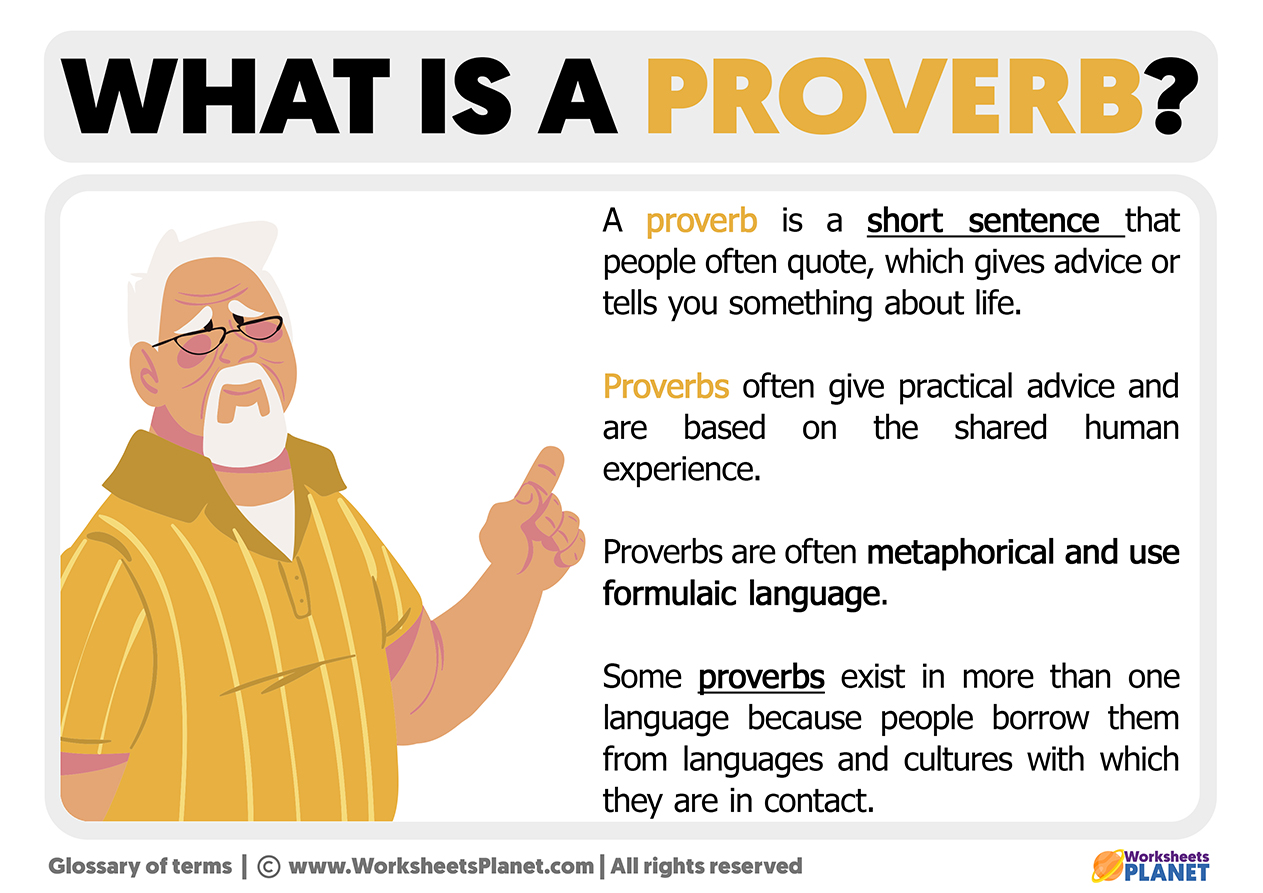 WHAT IS A PROVERB?

A proverb is a short sentence that people often quote, which gives advice or tells you something about life.

Proverbs often give practical advice and are based on the shared human experience.

Proverbs are often metaphorical and use formulaic language.

Some proverbs exist in more than one language because people borrow them from languages and cultures with which they are in contact.

Glossary of terms | © www.WorksheetsPlanet.com | All rights reserved

Worksheets PLANET